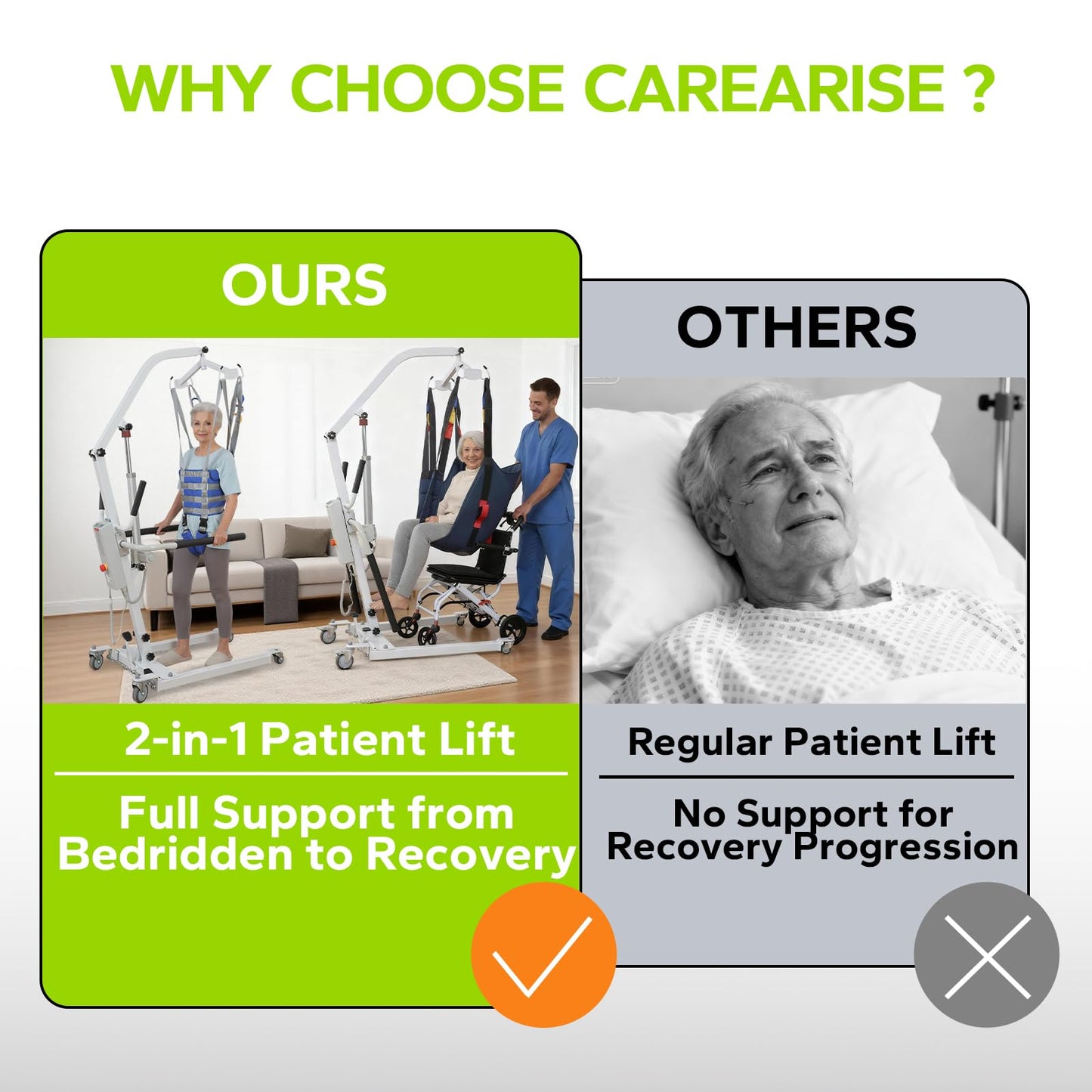 WHY CHOOSE CAREARISE ?

OURS

2-in-1 Patient Lift

Full Support from Bedridden to Recovery

OTHERS

Regular Patient Lift

No Support for Recovery Progression